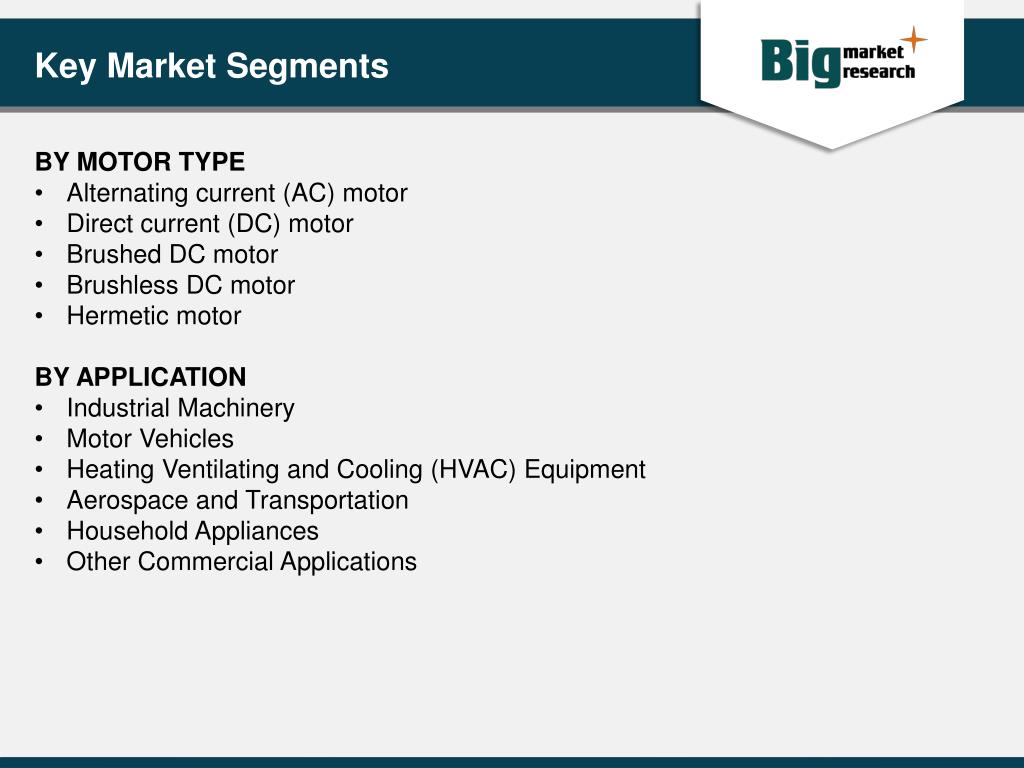 Key Market Segments

Big market research

BY MOTOR TYPE
• Alternating current (AC) motor
• Direct current (DC) motor
• Brushed DC motor
• Brushless DC motor
• Hermetic motor

BY APPLICATION
• Industrial Machinery
• Motor Vehicles
• Heating Ventilating and Cooling (HVAC) Equipment
• Aerospace and Transportation
• Household Appliances
• Other Commercial Applications